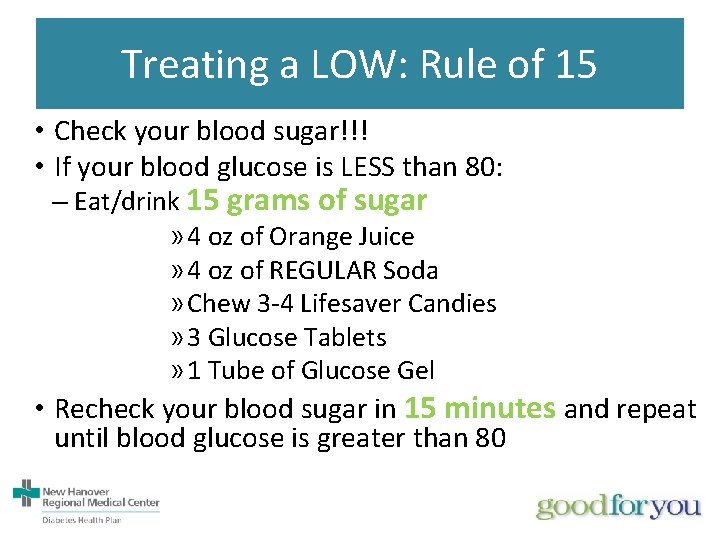 Treating a LOW: Rule of 15

• Check your blood sugar!!!
• If your blood glucose is LESS than 80:
– Eat/drink 15 grams of sugar
» 4 oz of Orange Juice
» 4 oz of REGULAR Soda
» Chew 3-4 Lifesaver Candies
» 3 Glucose Tablets
» 1 Tube of Glucose Gel
• Recheck your blood sugar in 15 minutes and repeat until blood glucose is greater than 80

New Hanover Regional Medical Center
Diabetes Health Plan

goodforyou